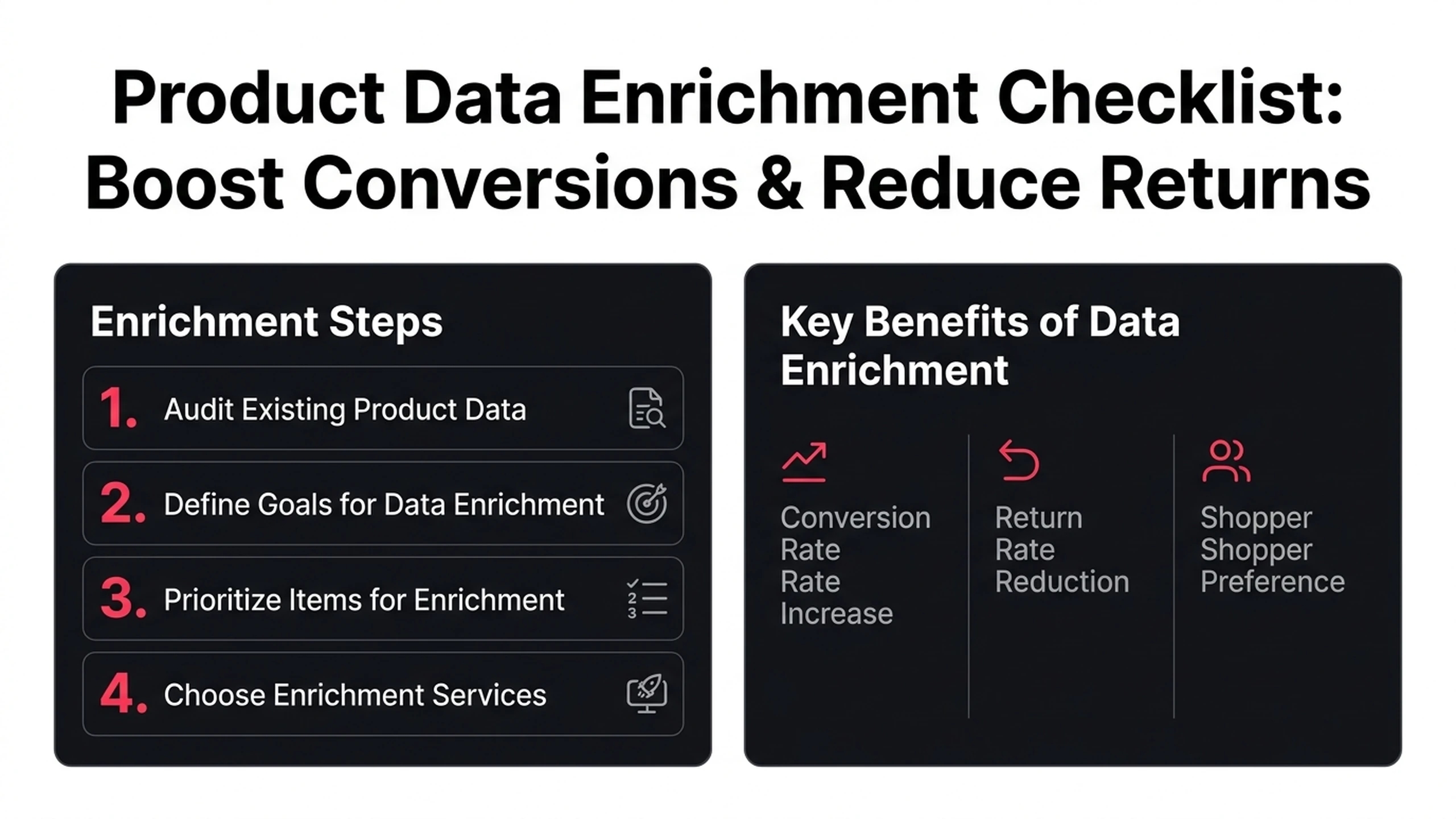 Product Data Enrichment Checklist: Boost Conversions & Reduce Returns

Enrichment Steps

1. Audit Existing Product Data

2. Define Goals for Data Enrichment

3. Prioritize Items for Enrichment

4. Choose Enrichment Services

Key Benefits of Data Enrichment

Conversion Rate Rate Increase

Return Rate Reduction

Shopper Shopper Preference